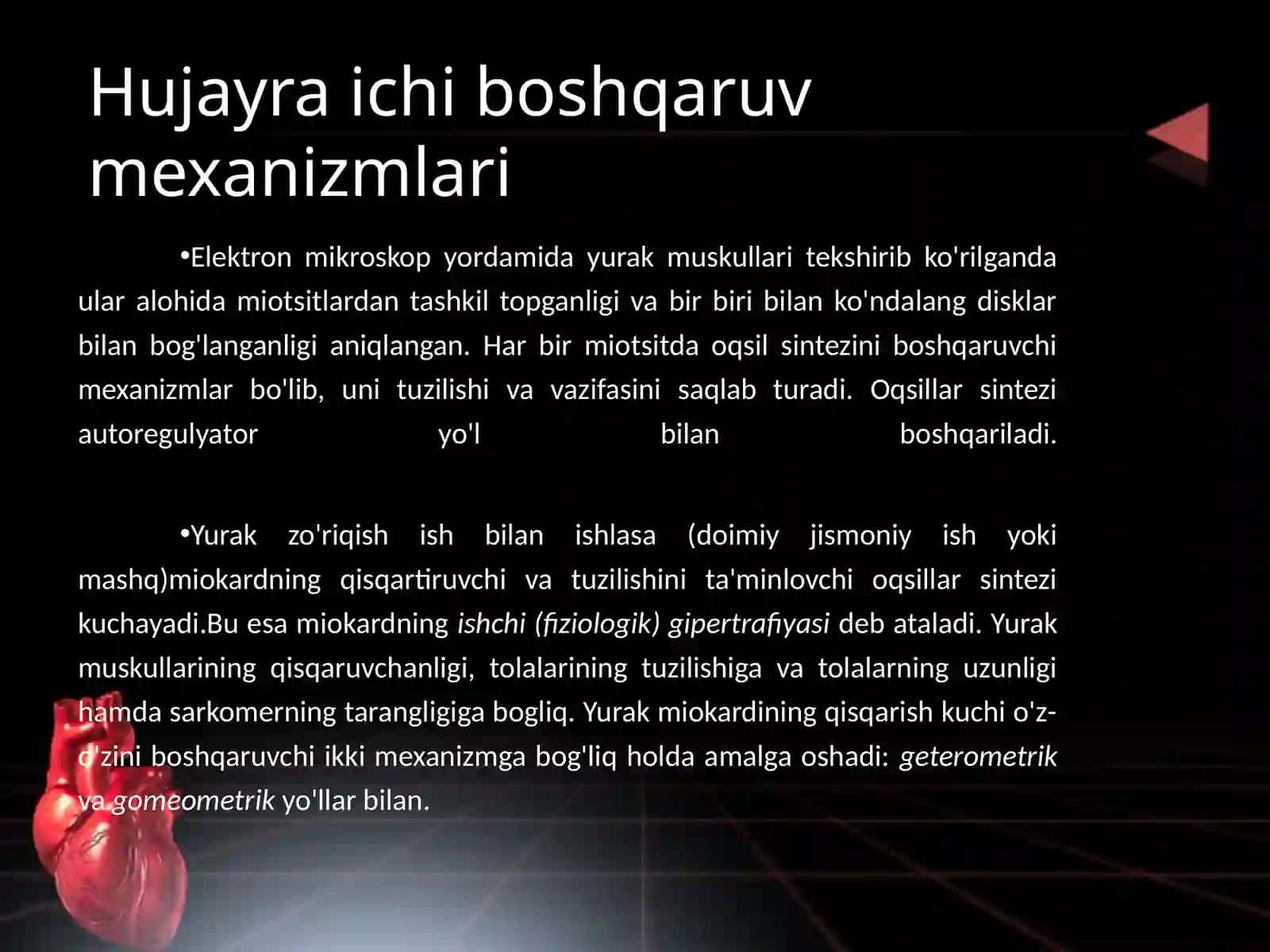 Hujayra ichi boshqaruv mexanizmlari

•Elektron mikroskop yordamida yurak muskullari tekshirib ko'rilganda ular alohida miotsitlardan tashkil topganligi va bir biri bilan ko'ndalang disklar bilan bog'langanligi aniqlangan. Har bir miotsitda oqsil sintezini boshqaruvchi mexanizmlar bo'lib, uni tuzilishi va vazifasini saqlab turadi. Oqsillar sintezi autoregulyator yo'l bilan boshqariladi.

•Yurak zo'riqish ish bilan ishlasa (doimiy jismoniy ish yoki mashq)miokardning qisqartiruvchi va tuzilishini ta'minlovchi oqsillar sintezi kuchayadi.Bu esa miokardning ishchi (fiziologik) gipertrafiyasi deb ataladi. Yurak muskullarining qisqaruvchanligi, tolalarining tuzilishiga va tolalarning uzunligi hamda sarkomerning tarangligiga bogliq. Yurak miokardining qisqarish kuchi o'z-o'zini boshqaruvchi ikki mexanizmga bog'liq holda amalga oshadi: geterometrik va gomeometrik yo'llar bilan.